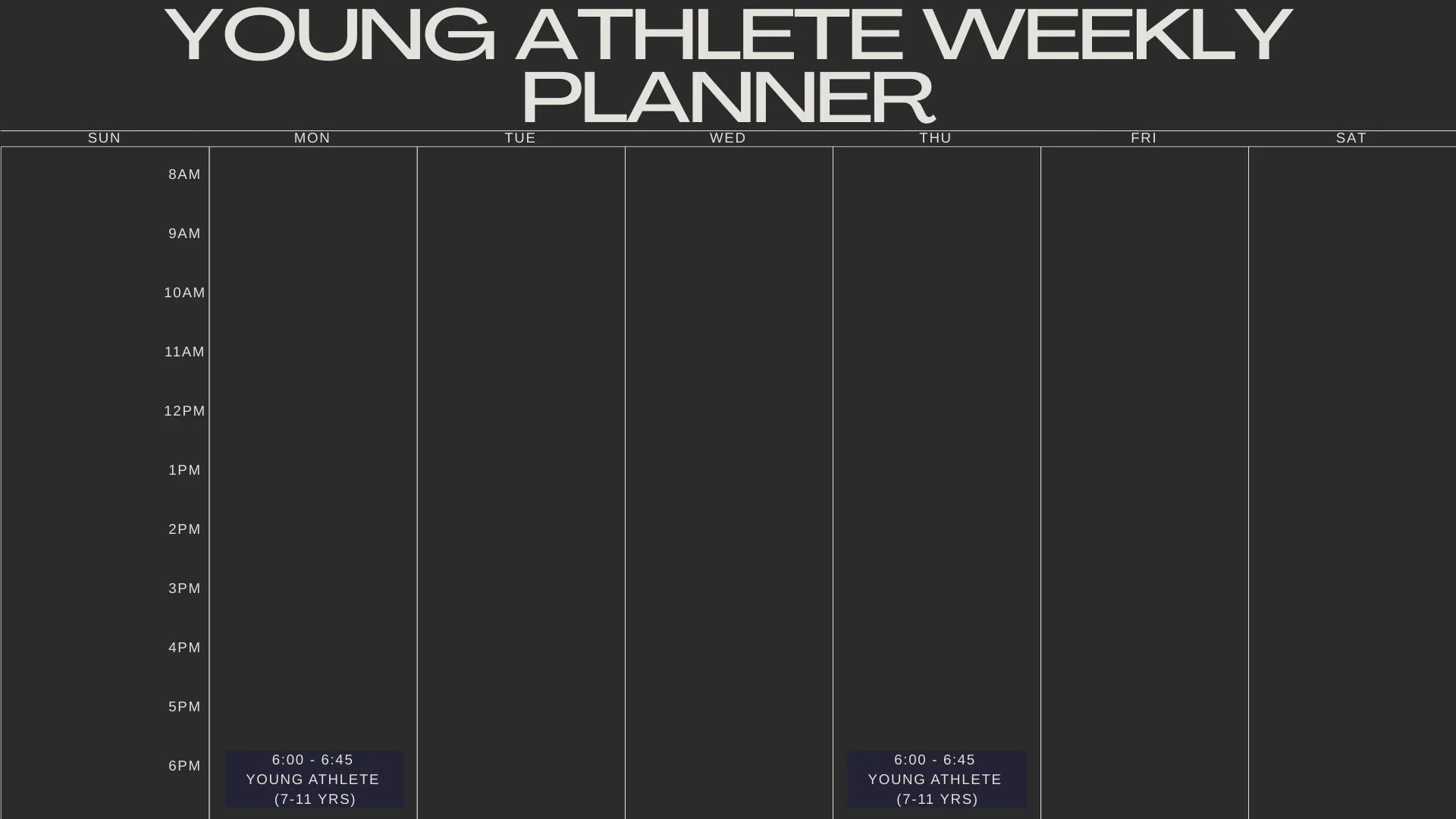 YOUNG ATHLETE WEEKLY PLANNER

| SUN | MON | TUE | WED | THU | FRI | SAT |
|---|---|---|---|---|---|---|
| 8AM | | | | | | |
| 9AM | | | | | | |
| 10AM | | | | | | |
| 11AM | | | | | | |
| 12PM | | | | | | |
| 1PM | | | | | | |
| 2PM | | | | | | |
| 3PM | | | | | | |
| 4PM | | | | | | |
| 5PM | | | | | | |
| 6PM | 6:00 - 6:45 YOUNG ATHLETE (7-11 YRS) | | | 6:00 - 6:45 YOUNG ATHLETE (7-11 YRS) | | |